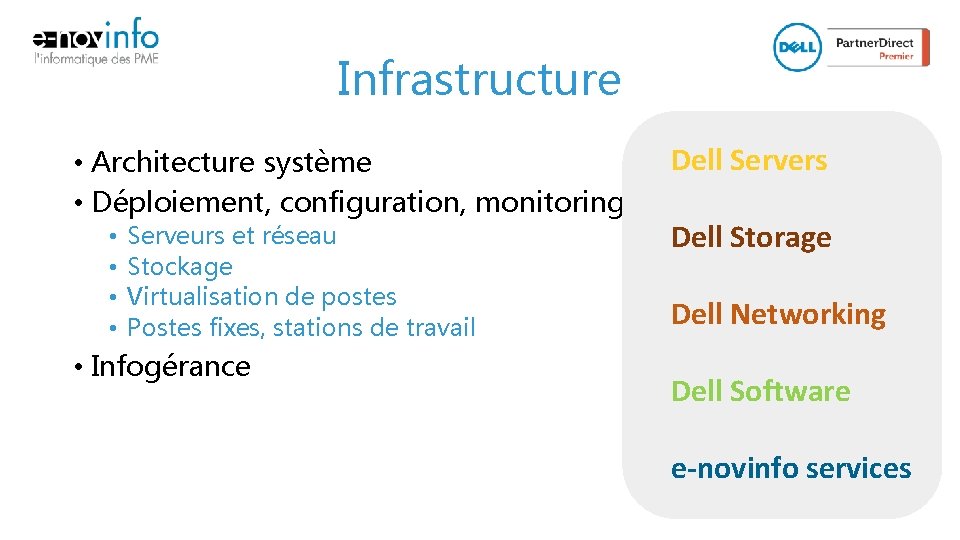 e-novinfo
l'informatique des PME

DELL PartnerDirect Premier

Infrastructure

• Architecture système
• Déploiement, configuration, monitoring
• Serveurs et réseau
• Stockage
• Virtualisation de postes
• Postes fixes, stations de travail
• Infogérance

Dell Servers

Dell Storage

Dell Networking

Dell Software

e-novinfo services